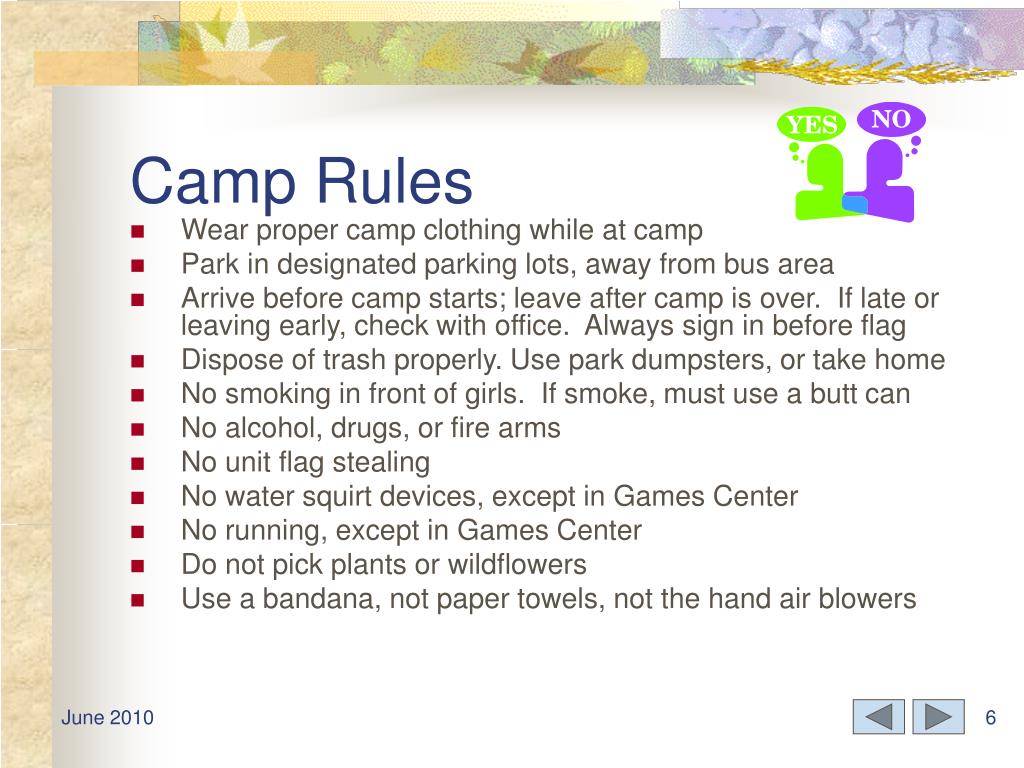 YES NO

Camp Rules

- Wear proper camp clothing while at camp
- Park in designated parking lots, away from bus area
- Arrive before camp starts; leave after camp is over. If late or leaving early, check with office. Always sign in before flag
- Dispose of trash properly. Use park dumpsters, or take home
- No smoking in front of girls. If smoke, must use a butt can
- No alcohol, drugs, or fire arms
- No unit flag stealing
- No water squirt devices, except in Games Center
- No running, except in Games Center
- Do not pick plants or wildflowers
- Use a bandana, not paper towels, not the hand air blowers

June 2010

6